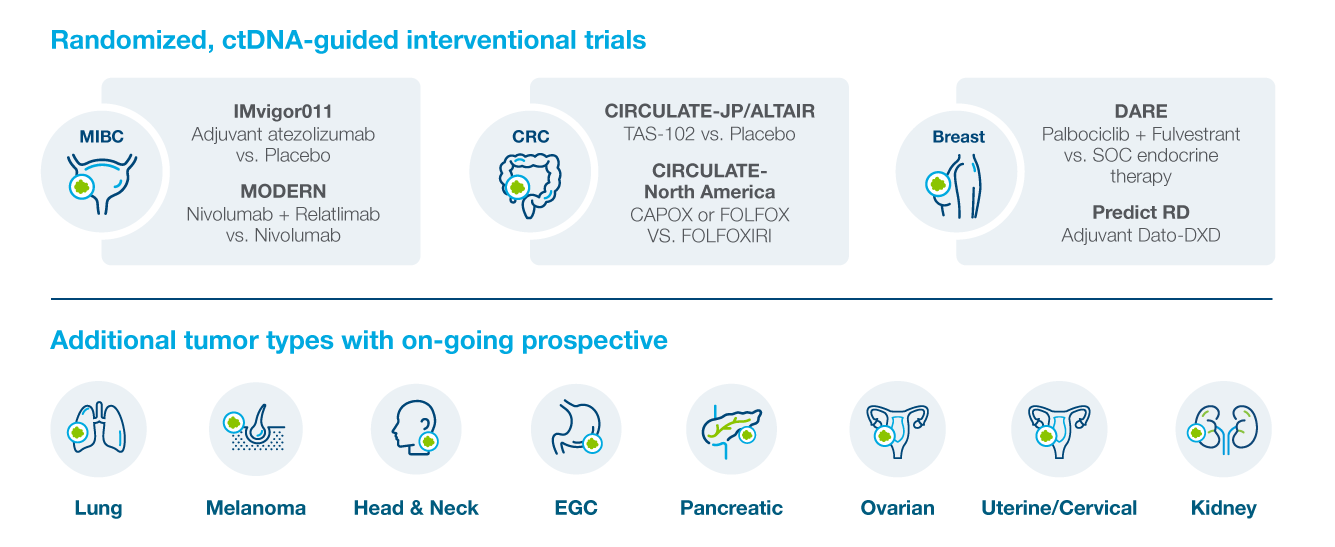 Randomized, ctDNA-guided interventional trials

MIBC

IMvigor011
Adjuvant atezolizumab vs. Placebo

MODERN
Nivolumab + Relatlimab vs. Nivolumab

CRC

CIRCULATE-JP/ALTAIR
TAS-102 vs. Placebo

CIRCULATE-North America
CAPOX or FOLFOX VS. FOLFOXIRI

Breast

DARE
Palbociclib + Fulvestrant vs. SOC endocrine therapy

Predict RD
Adjuvant Dato-DXD

Additional tumor types with on-going prospective

Lung

Melanoma

Head & Neck

EGC

Pancreatic

Ovarian

Uterine/Cervical

Kidney